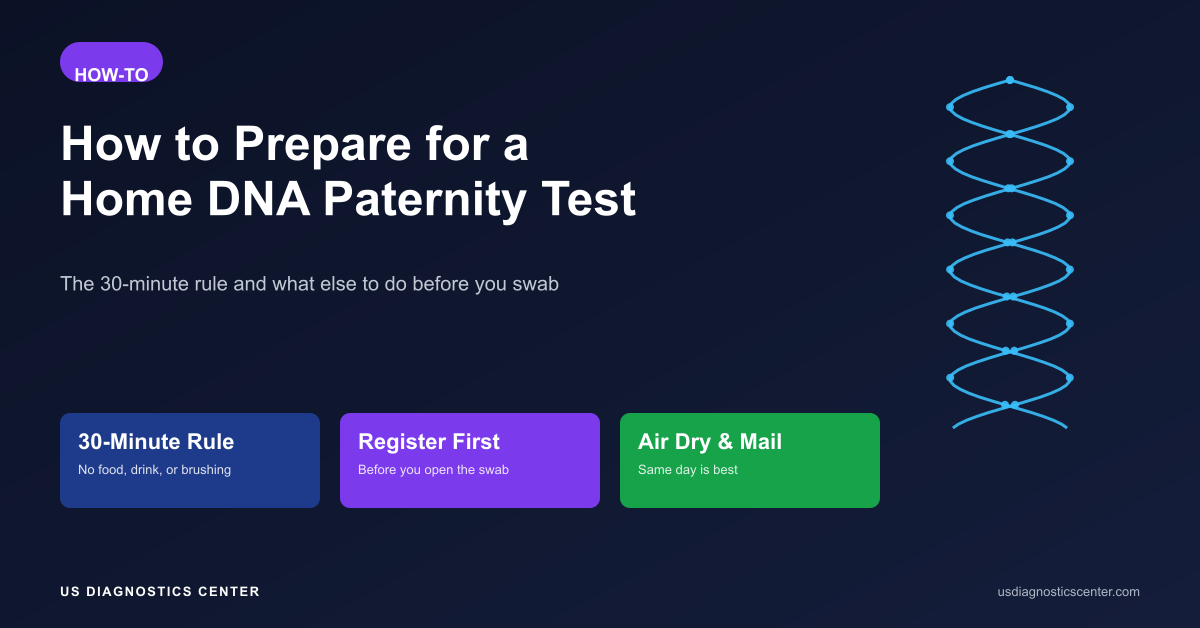 HOW-TO

How to Prepare for a Home DNA Paternity Test

The 30-minute rule and what else to do before you swab

30-Minute Rule
No food, drink, or brushing

Register First
Before you open the swab

Air Dry & Mail
Same day is best

US DIAGNOSTICS CENTER

usdiagnosticscenter.com